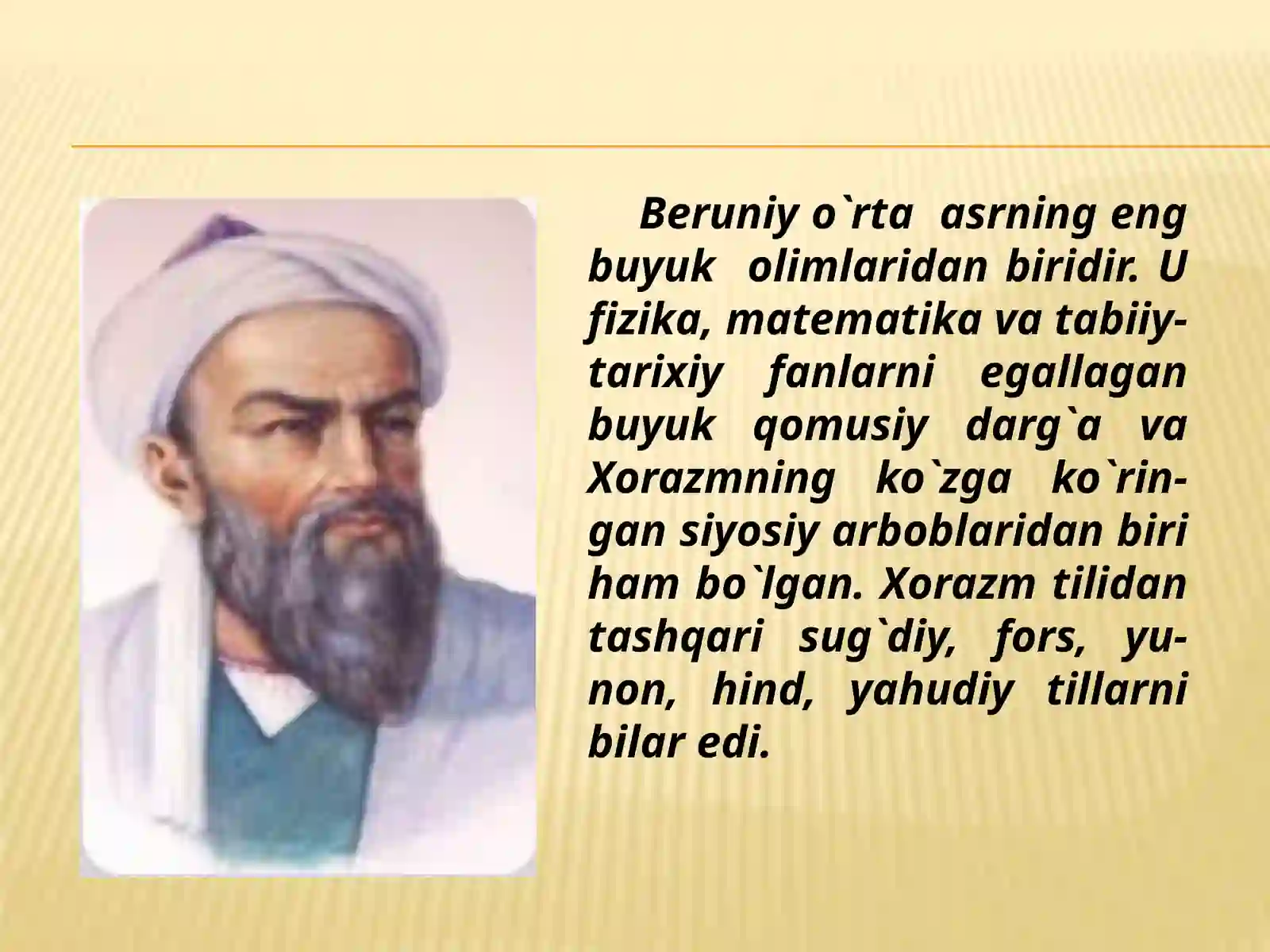 Beruniy o`rta asrning eng buyuk olimlaridan biridir. U fizika, matematika va tabiiy-tarixiy fanlarni egallagan buyuk qomusiy darg`a va Xorazmning ko`zga ko`ringan siyosiy arboblaridan biri ham bo`lgan. Xorazm tilidan tashqari sug`diy, fors, yunon, hind, yahudiy tillarni bilar edi.